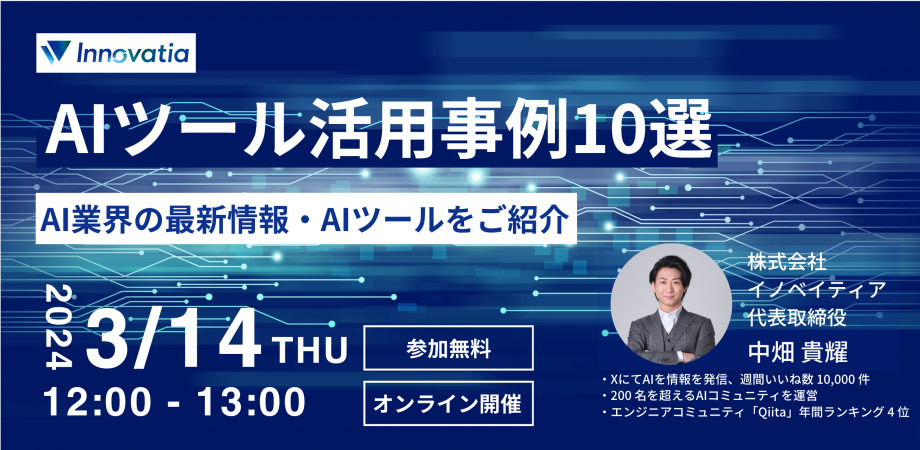 Innovatia

AIツール活用事例10選

AI業界の最新情報・AIツールをご紹介

2024 3/14 THU

12:00 - 13:00

参加無料

オンライン開催

株式会社
イノベイティア
代表取締役
中畑 貴耀

・XにてAIを情報を発信、週間いいね数 10,000 件
・200 名を超えるAIコミュニティを運営
・エンジニアコミュニティ「Qiita」年間ランキング 4 位